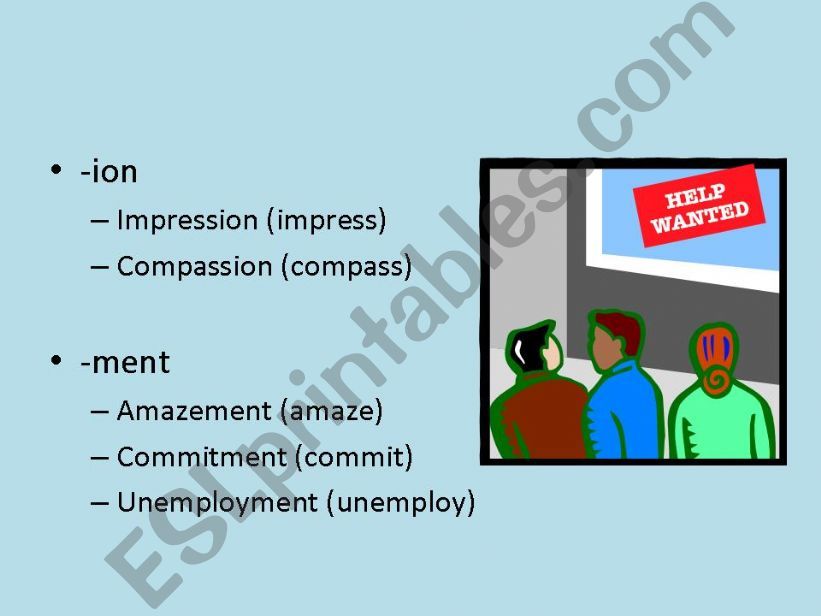 • -ion
– Impression (impress)
– Compassion (compass)

• -ment
– Amazement (amaze)
– Commitment (commit)
– Unemployment (unemploy)

HELP WANTED

ESLprintables.com